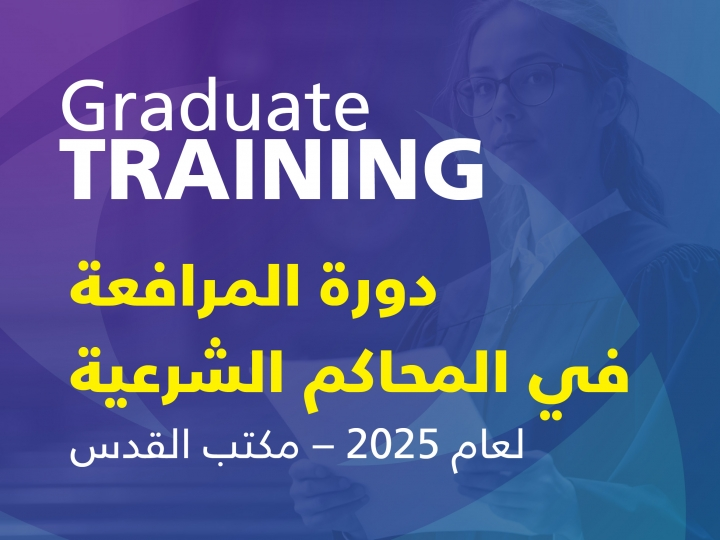 Graduate
TRAINING

دورة المرافعة
في المحاكم الشرعية
لعام 2025 – مكتب القدس